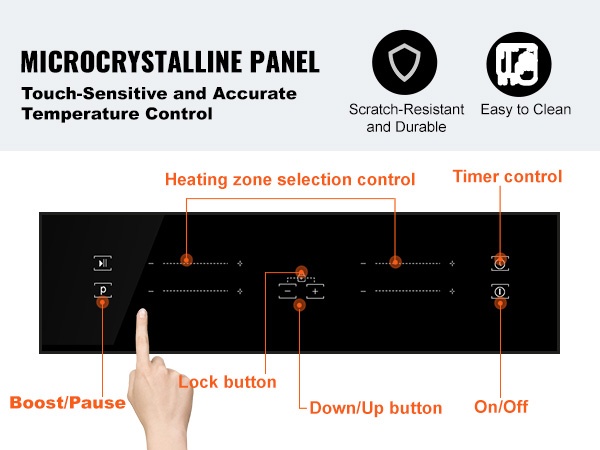 MICROCRYSTALLINE PANEL

Touch-Sensitive and Accurate Temperature Control

Scratch-Resistant and Durable

Easy to Clean

Heating zone selection control

Timer control

p

−

+

Lock button

Boost/Pause

Down/Up button

On/Off